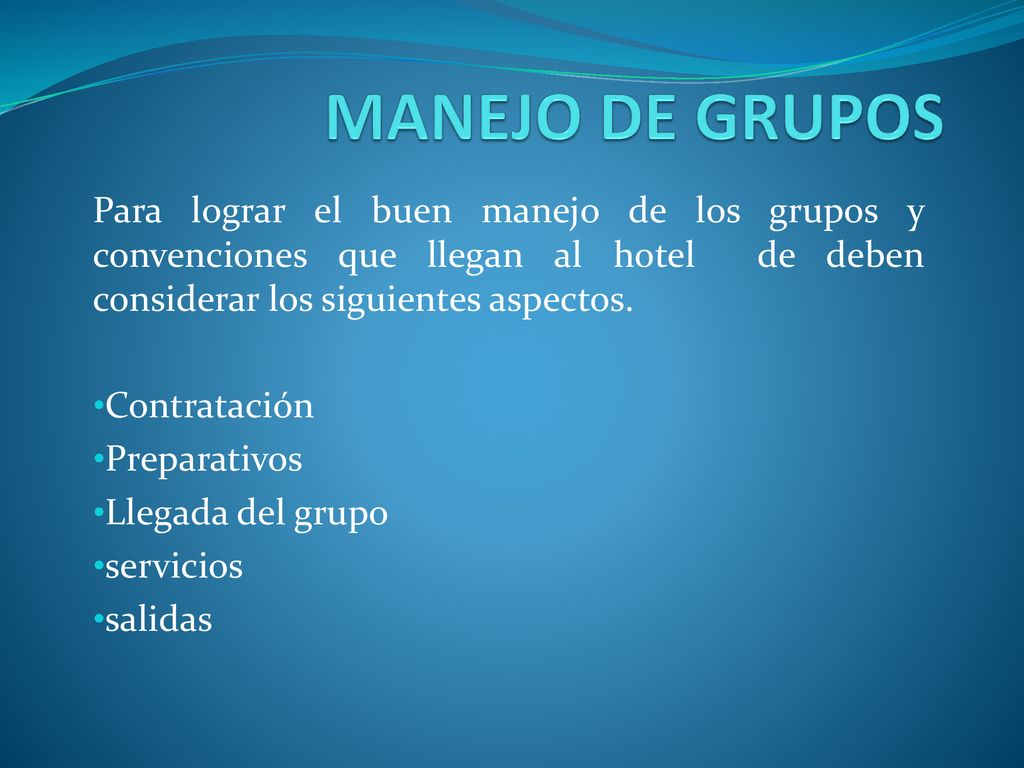 MANEJO DE GRUPOS

Para lograr el buen manejo de los grupos y convenciones que llegan al hotel de deben considerar los siguientes aspectos.

•Contratación
•Preparativos
•Llegada del grupo
•servicios
•salidas